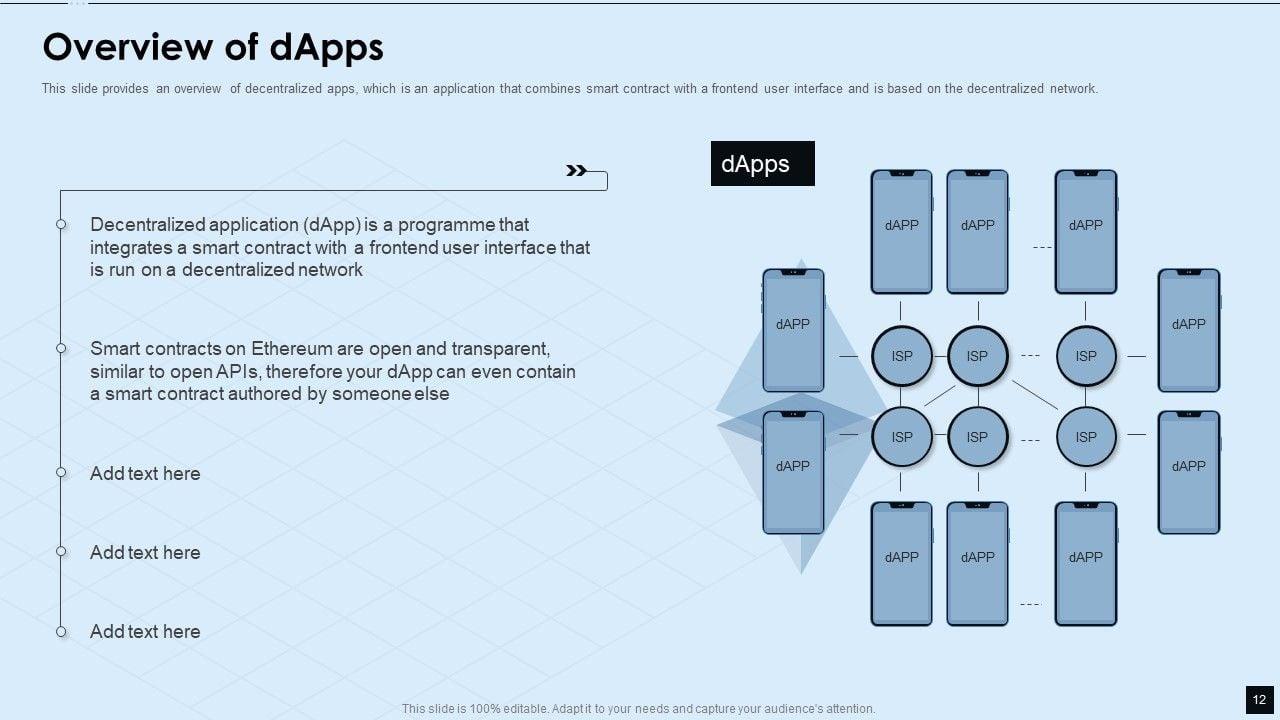 Overview of dApps

This slide provides an overview of decentralized apps, which is an application that combines smart contract with a frontend user interface and is based on the decentralized network.

Decentralized application (dApp) is a programme that integrates a smart contract with a frontend user interface that is run on a decentralized network

Smart contracts on Ethereum are open and transparent, similar to open APIs, therefore your dApp can even contain a smart contract authored by someone else

Add text here

Add text here

Add text here

dApps

dAPP

dAPP

dAPP

dAPP

ISP

ISP

ISP

dAPP

dAPP

ISP

ISP

ISP

dAPP

dAPP

dAPP

dAPP

This slide is 100% editable. Adapt it to your needs and capture your audience's attention.

12